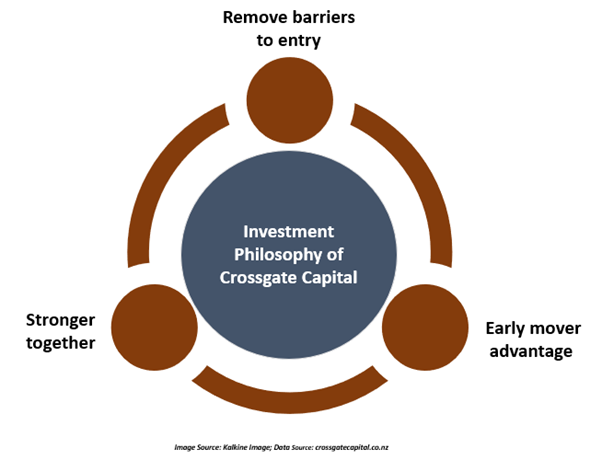 Remove barriers to entry

Investment Philosophy of Crossgate Capital

Stronger together

Early mover advantage

Image Source: Kalkine Image; Data Source: crossgatecapital.co.nz